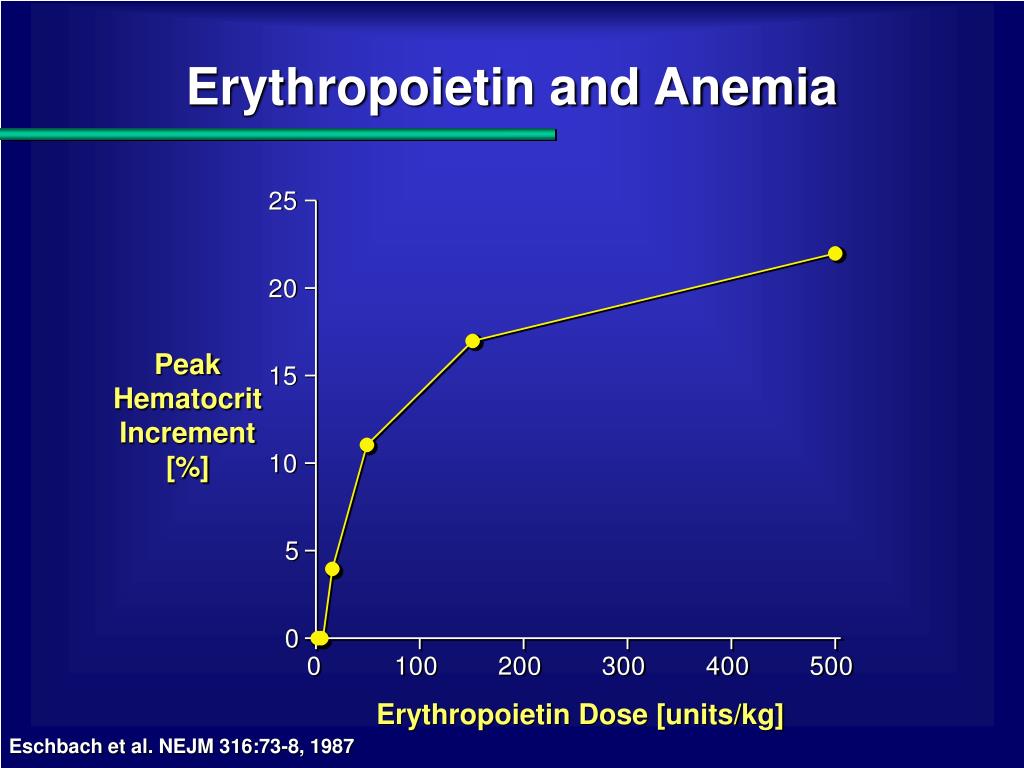 Erythropoietin and Anemia

Peak Hematocrit Increment [%]

25
20
15
10
5
0

0
100
200
300
400
500

Erythropoietin Dose [units/kg]

Eschbach et al. NEJM 316:73-8, 1987